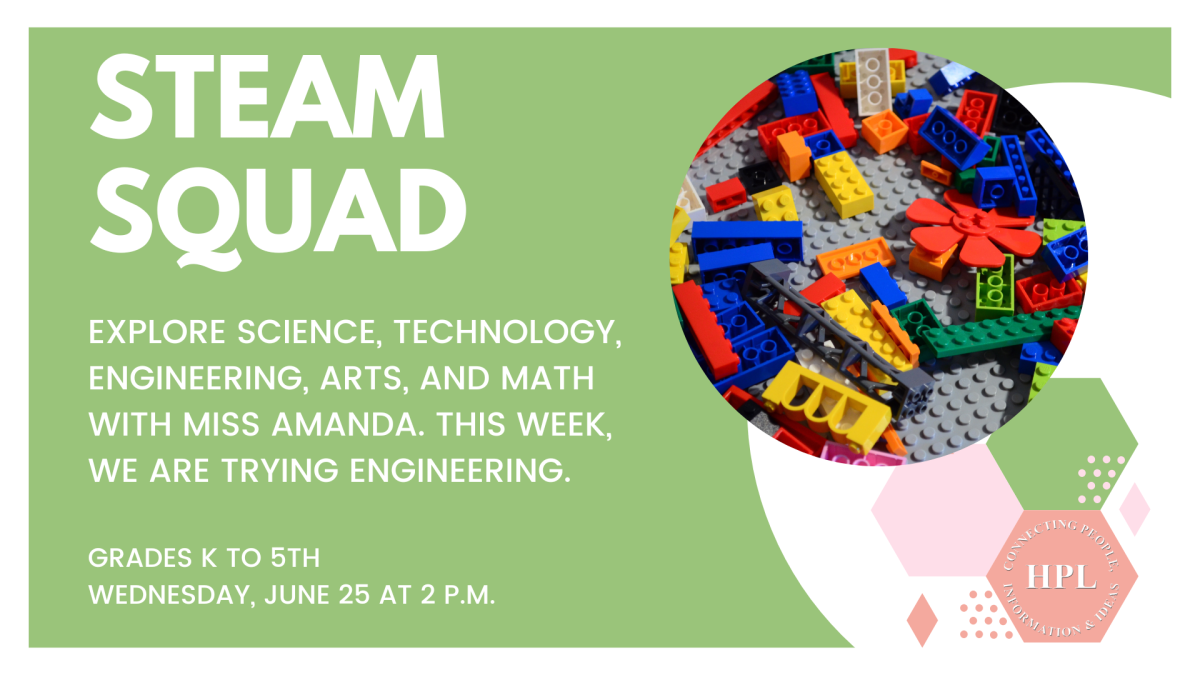 STEAM SQUAD

EXPLORE SCIENCE, TECHNOLOGY, ENGINEERING, ARTS, AND MATH WITH MISS AMANDA. THIS WEEK, WE ARE TRYING ENGINEERING.

GRADES K TO 5TH
WEDNESDAY, JUNE 25 AT 2 P.M.

CONNECTING PEOPLE, INFORMATION & IDEAS
HPL